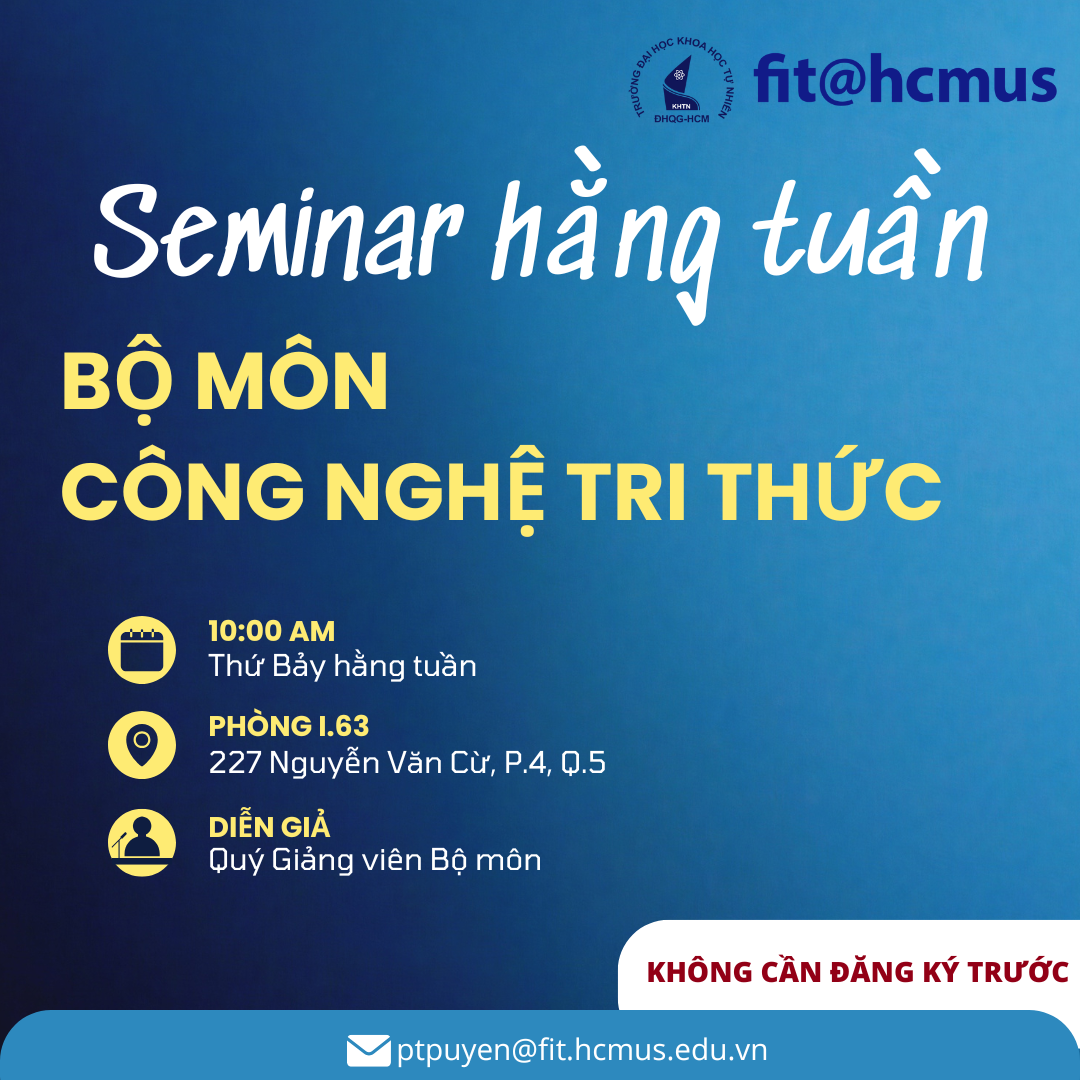 TRƯỜNG ĐẠI HỌC KHOA HỌC TỰ NHIÊN
KHTN
ĐHQG-HCM
fit@hcmus

Seminar hằng tuần

BỘ MÔN
CÔNG NGHỆ TRI THỨC

10:00 AM
Thứ Bảy hằng tuần

PHÒNG I.63
227 Nguyễn Văn Cừ, P.4, Q.5

DIỄN GIẢ
Quý Giảng viên Bộ môn

KHÔNG CẦN ĐĂNG KÝ TRƯỚC

ptpuyen@fit.hcmus.edu.vn